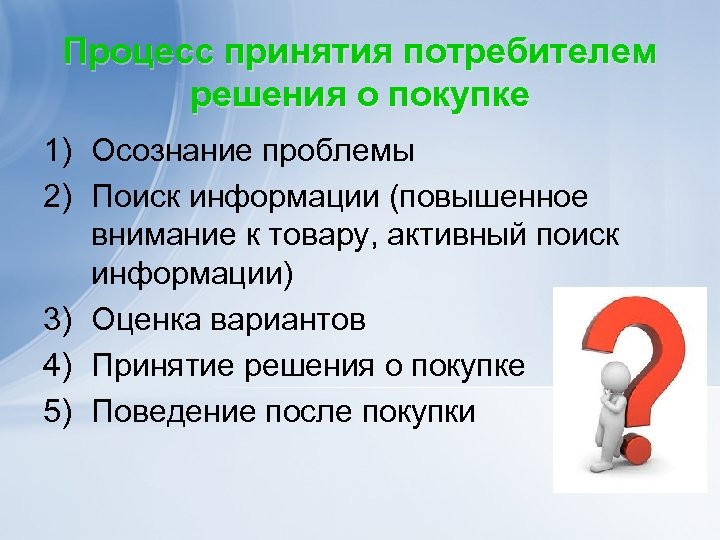 Процесс принятия потребителем решения о покупке

1) Осознание проблемы
2) Поиск информации (повышенное внимание к товару, активный поиск информации)
3) Оценка вариантов
4) Принятие решения о покупке
5) Поведение после покупки